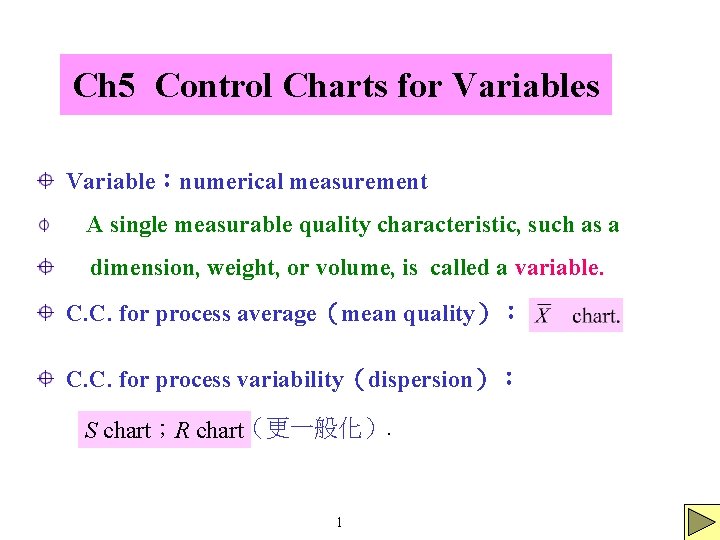 Ch5 Control Charts for Variables

Variable：numerical measurement

A single measurable quality characteristic, such as a dimension, weight, or volume, is called a variable.

C.C. for process average（mean quality）： $\overline{X}$ chart.

C.C. for process variability（dispersion）：

$S$ chart；$R$ chart（更一般化）.

1